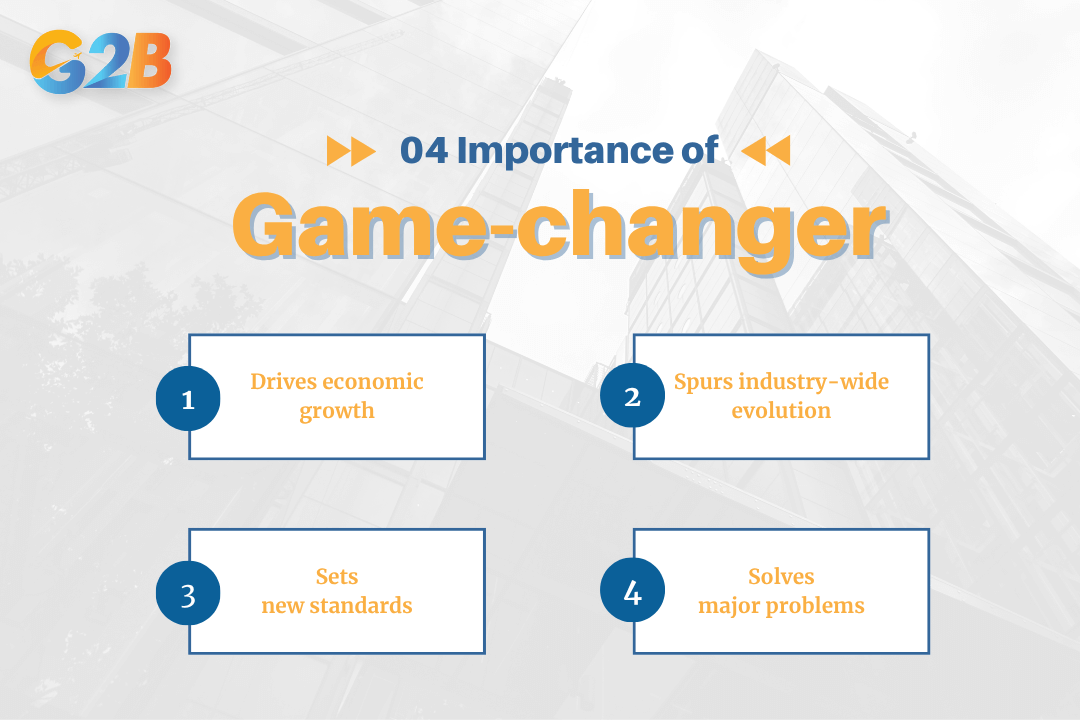 G2B

04 Importance of

Game-changer

1 Drives economic growth

2 Spurs industry-wide evolution

3 Sets new standards

4 Solves major problems